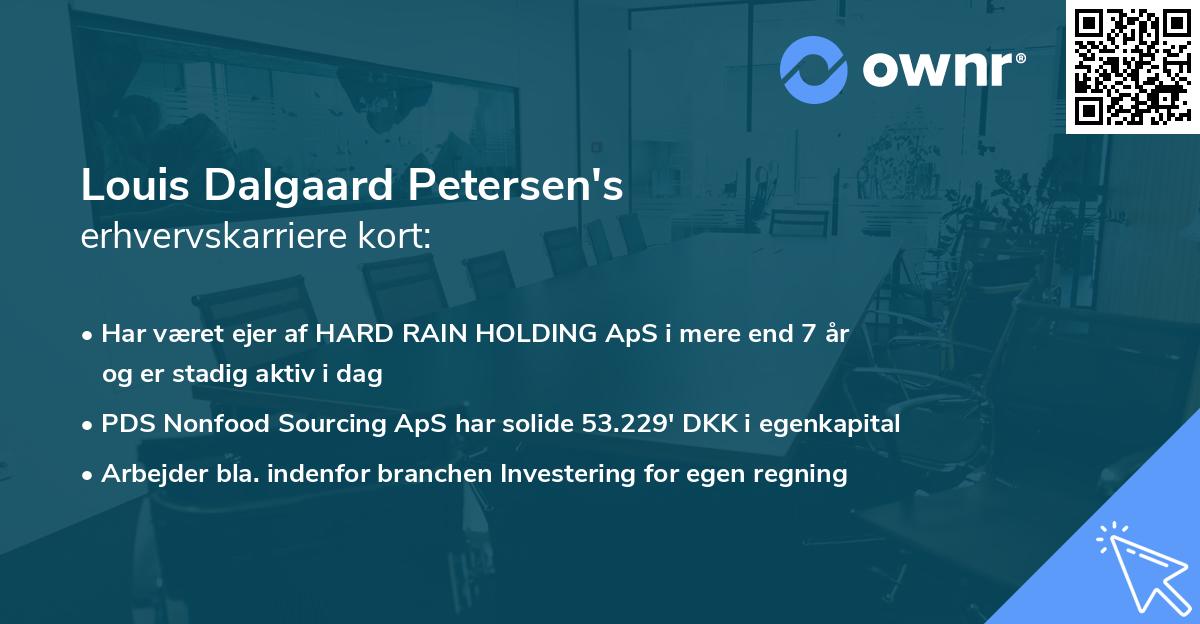 ownr®

Louis Dalgaard Petersen's
erhvervskarriere kort:

• Har været ejer af HARD RAIN HOLDING ApS i mere end 7 år og er stadig aktiv i dag
• PDS Nonfood Sourcing ApS har solide 53.229' DKK i egenkapital
• Arbejder bla. indenfor branchen Investering for egen regning